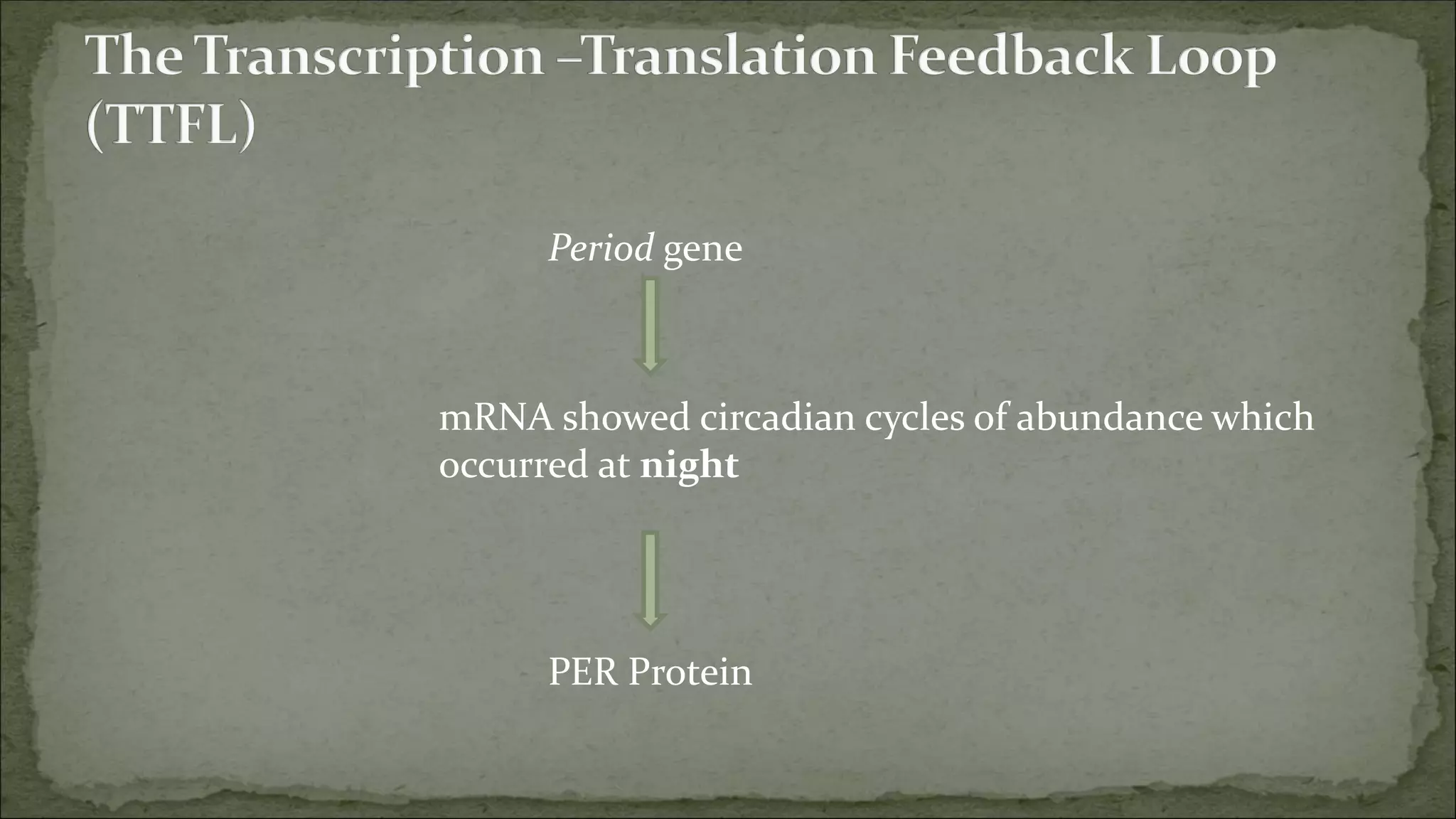 The Transcription –Translation Feedback Loop (TTFL)

Period gene

mRNA showed circadian cycles of abundance which occurred at night

PER Protein